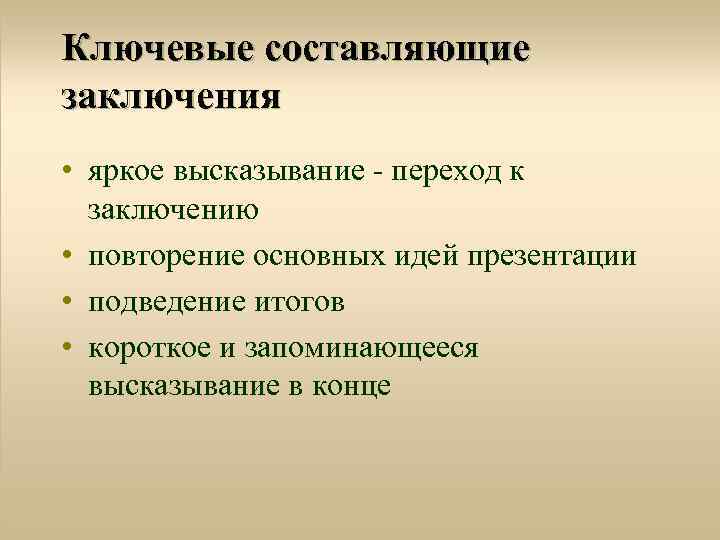 Ключевые составляющие заключения

• яркое высказывание - переход к заключению
• повторение основных идей презентации
• подведение итогов
• короткое и запоминающееся высказывание в конце